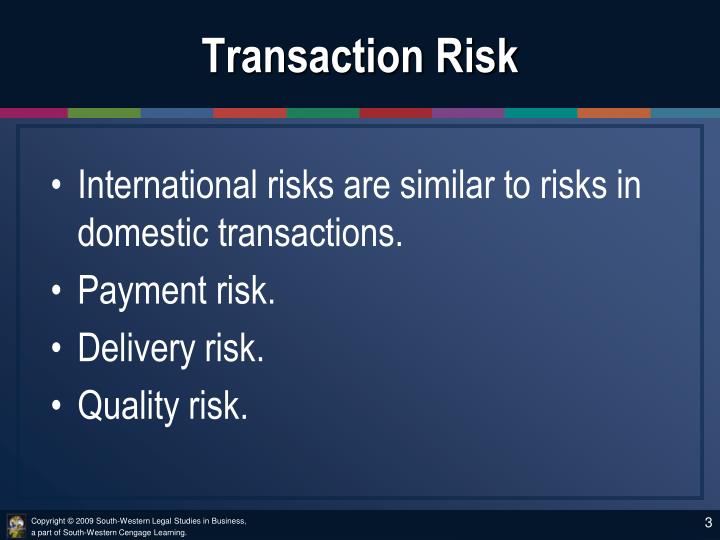 Transaction Risk

• International risks are similar to risks in domestic transactions.

• Payment risk.

• Delivery risk.

• Quality risk.

Copyright © 2009 South-Western Legal Studies in Business, a part of South-Western Cengage Learning.

3